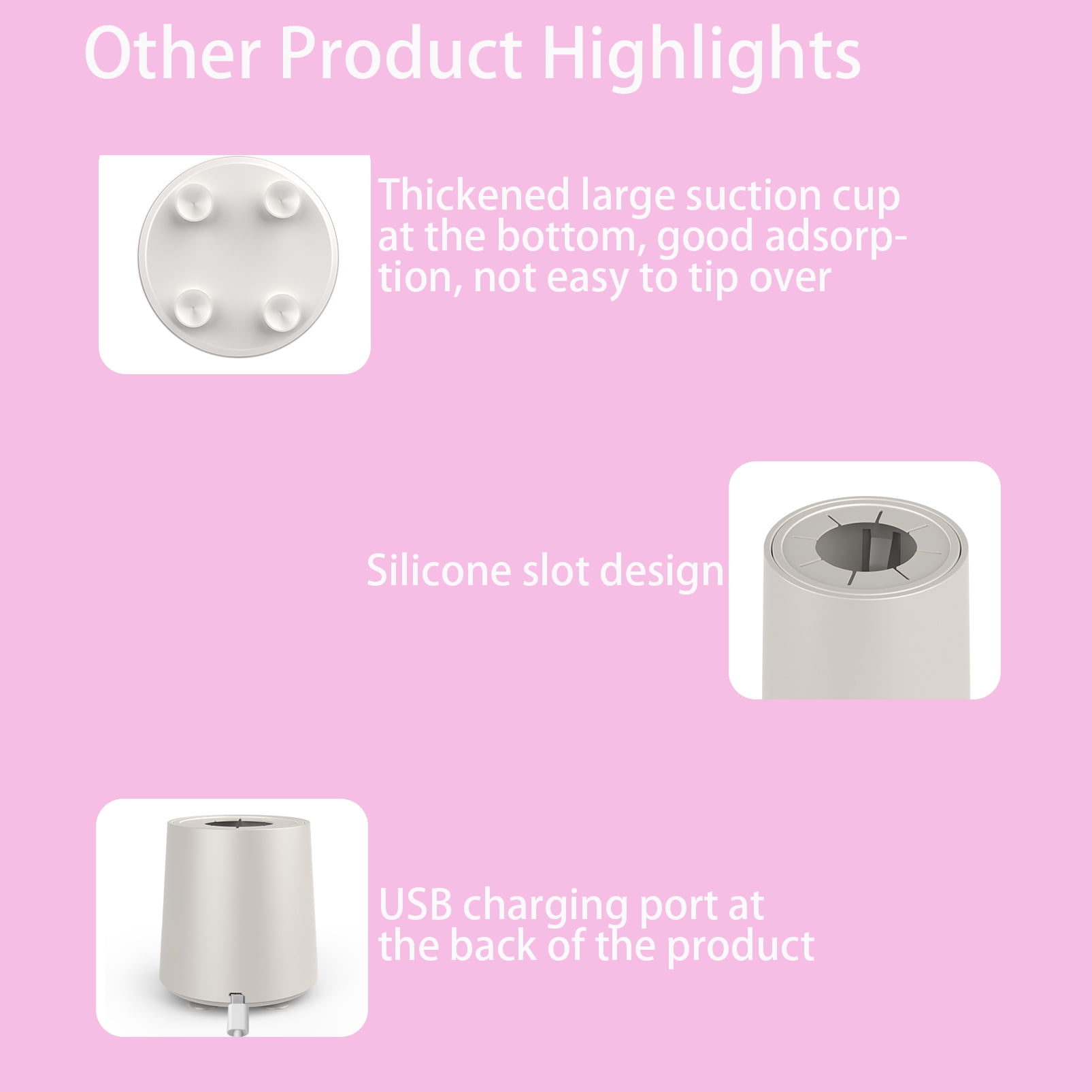 Other Product Highlights

Thickened large suction cup at the bottom, good adsorption, not easy to tip over

Silicone slot design

USB charging port at the back of the product